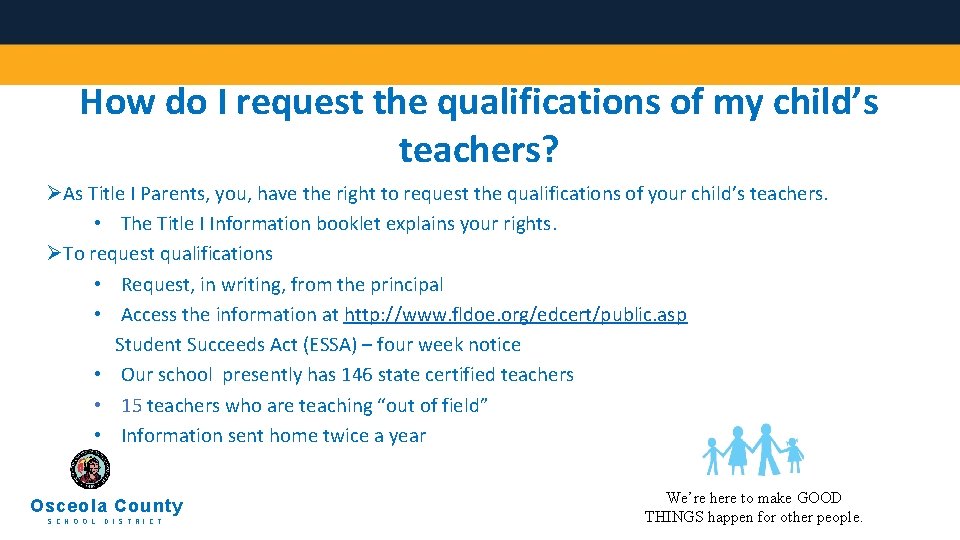 How do I request the qualifications of my child's teachers?

➢As Title I Parents, you, have the right to request the qualifications of your child's teachers.

• The Title I Information booklet explains your rights.

➢To request qualifications

• Request, in writing, from the principal

• Access the information at http://www.fldoe.org/edcert/public.asp

Student Succeeds Act (ESSA) – four week notice

• Our school presently has 146 state certified teachers

• 15 teachers who are teaching "out of field"

• Information sent home twice a year

Osceola County
SCHOOL DISTRICT

We're here to make GOOD THINGS happen for other people.